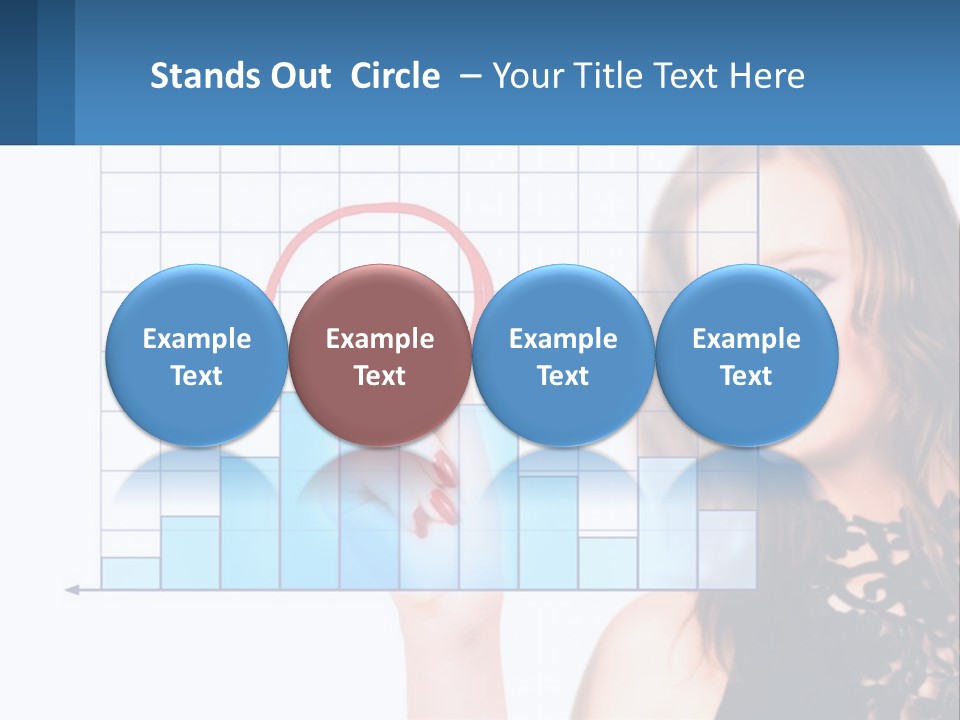 Stands Out Circle – Your Title Text Here

Example Text

Example Text

Example Text

Example Text